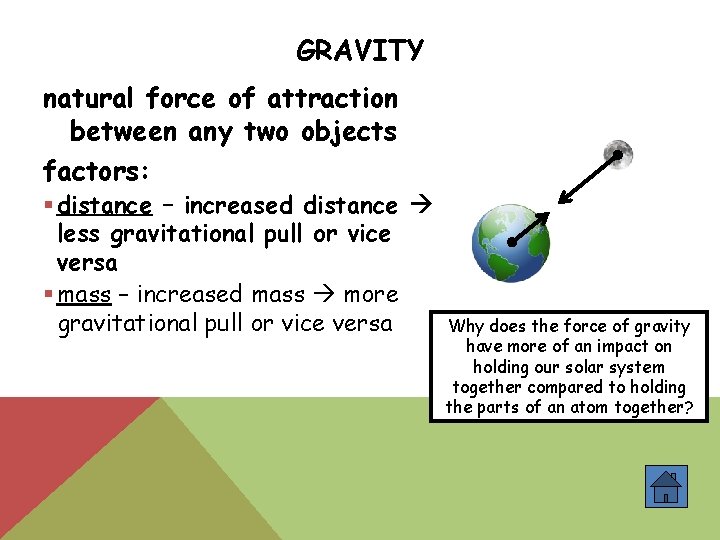 GRAVITY

natural force of attraction between any two objects

factors:

▪ distance – increased distance → less gravitational pull or vice versa

▪ mass – increased mass → more gravitational pull or vice versa

Why does the force of gravity have more of an impact on holding our solar system together compared to holding the parts of an atom together?